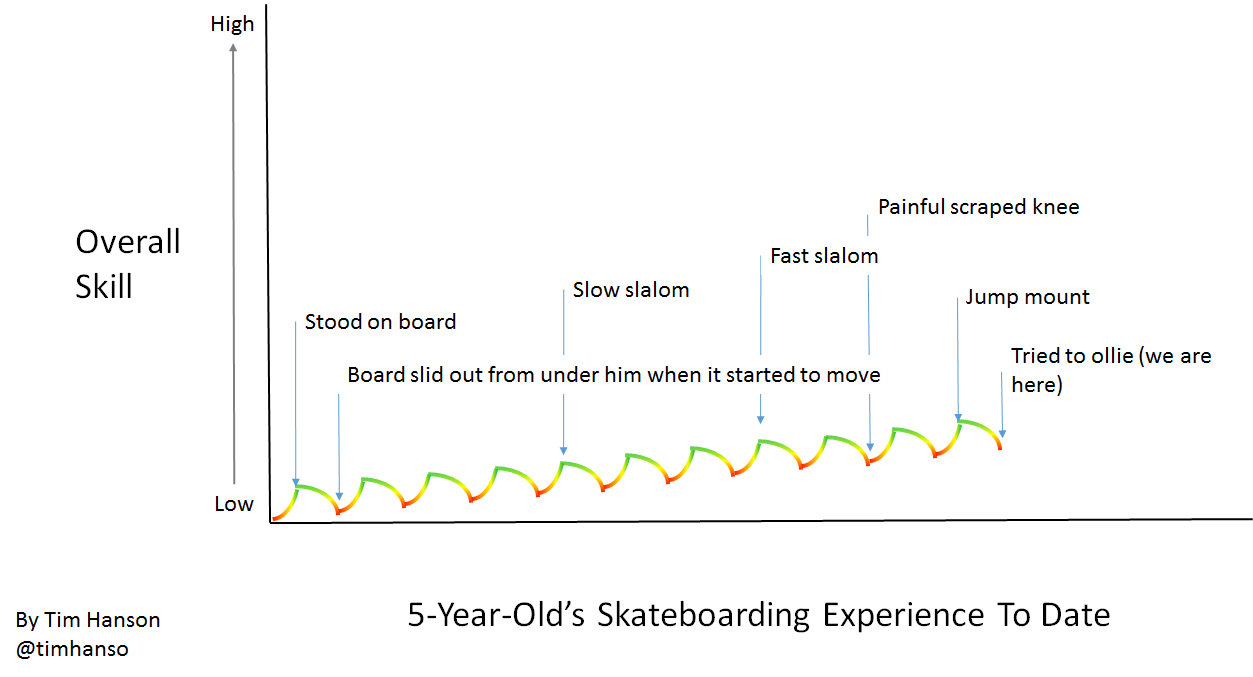 High

Overall Skill

Low

Stood on board

Board slid out from under him when it started to move

Slow slalom

Fast slalom

Painful scraped knee

Jump mount

Tried to ollie (we are here)

5-Year-Old's Skateboarding Experience To Date

By Tim Hanson
@timhanso